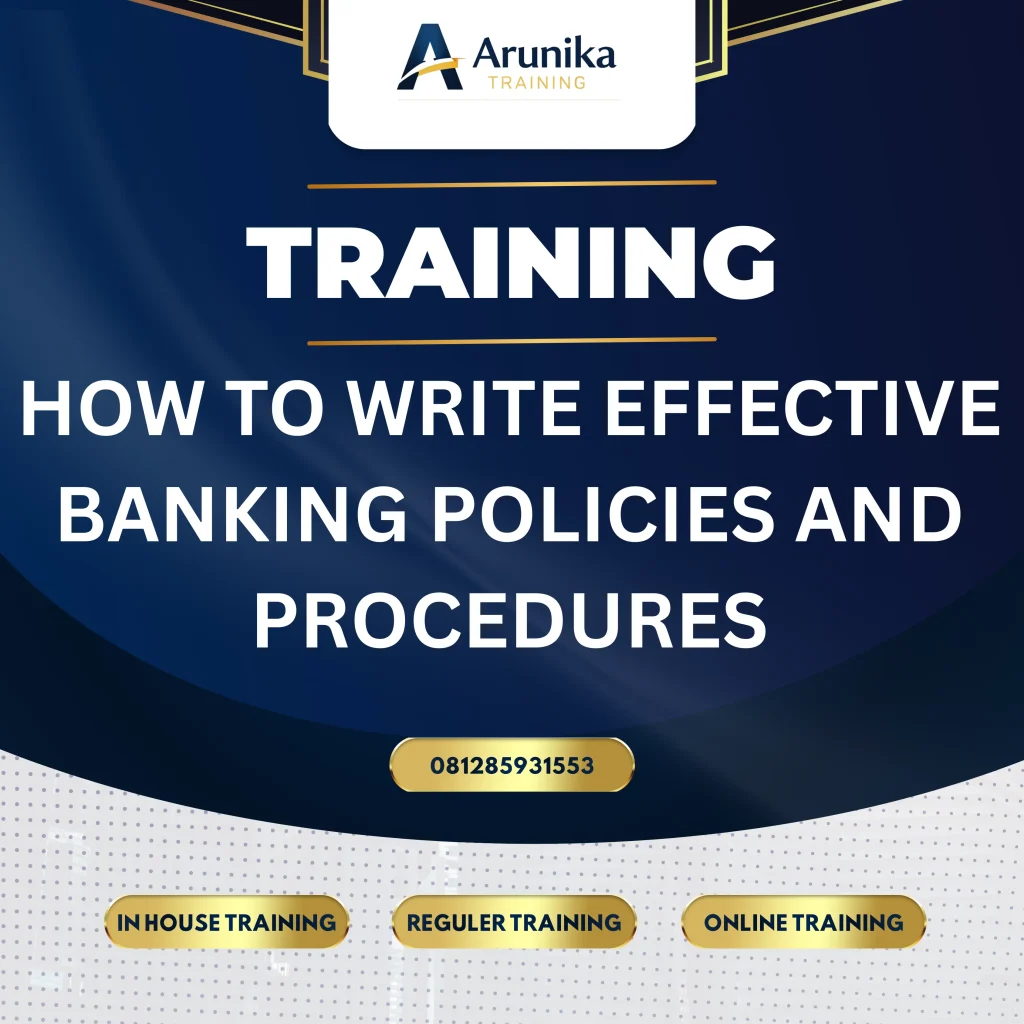 Arunika
TRAINING

TRAINING

HOW TO WRITE EFFECTIVE BANKING POLICIES AND PROCEDURES

081285931553

IN HOUSE TRAINING

REGULER TRAINING

ONLINE TRAINING